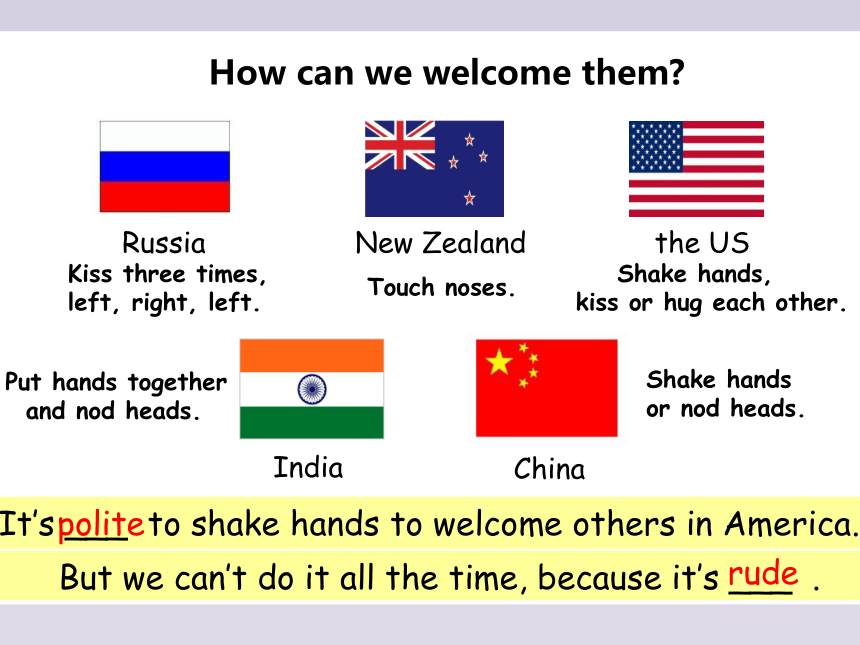 How can we welcome them?

Russia
Kiss three times, left, right, left.

New Zealand
Touch noses.

the US
Shake hands, kiss or hug each other.

Put hands together and nod heads.

India

China

Shake hands or nod heads.

It's polite to shake hands to welcome others in America.

But we can't do it all the time, because it's rude .